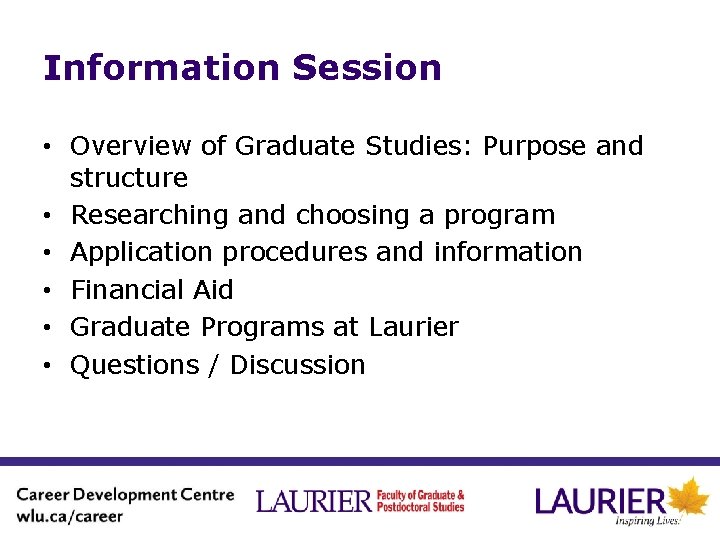 Information Session

• Overview of Graduate Studies: Purpose and structure
• Researching and choosing a program
• Application procedures and information
• Financial Aid
• Graduate Programs at Laurier
• Questions / Discussion

Career Development Centre
wlu.ca/career

LAURIER Faculty of Graduate & Postdoctoral Studies

LAURIER
Inspiring Lives.